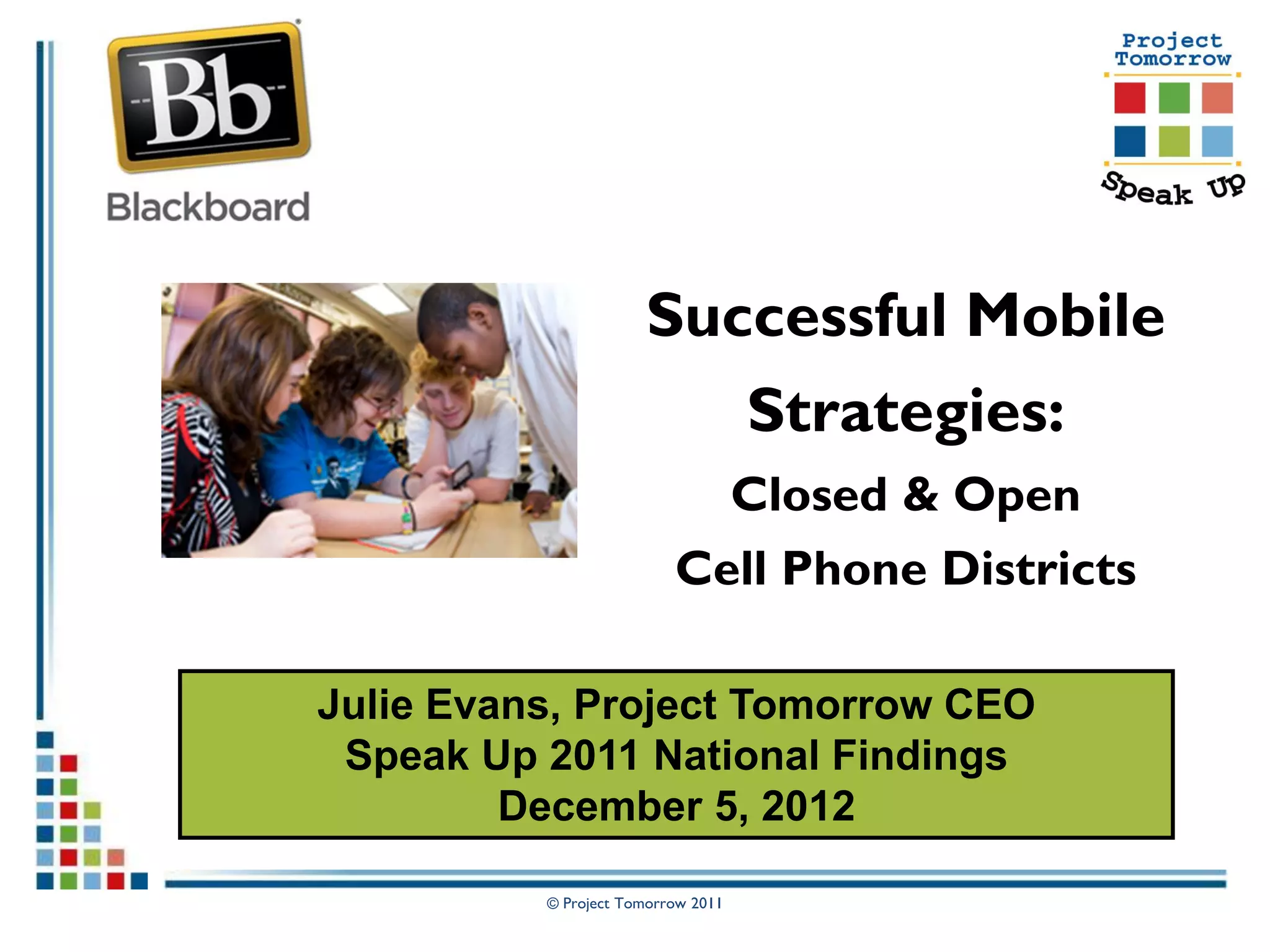 Bb
Blackboard

Project Tomorrow
Speak Up

Successful Mobile Strategies:
Closed & Open
Cell Phone Districts

Julie Evans, Project Tomorrow CEO
Speak Up 2011 National Findings
December 5, 2012

© Project Tomorrow 2011